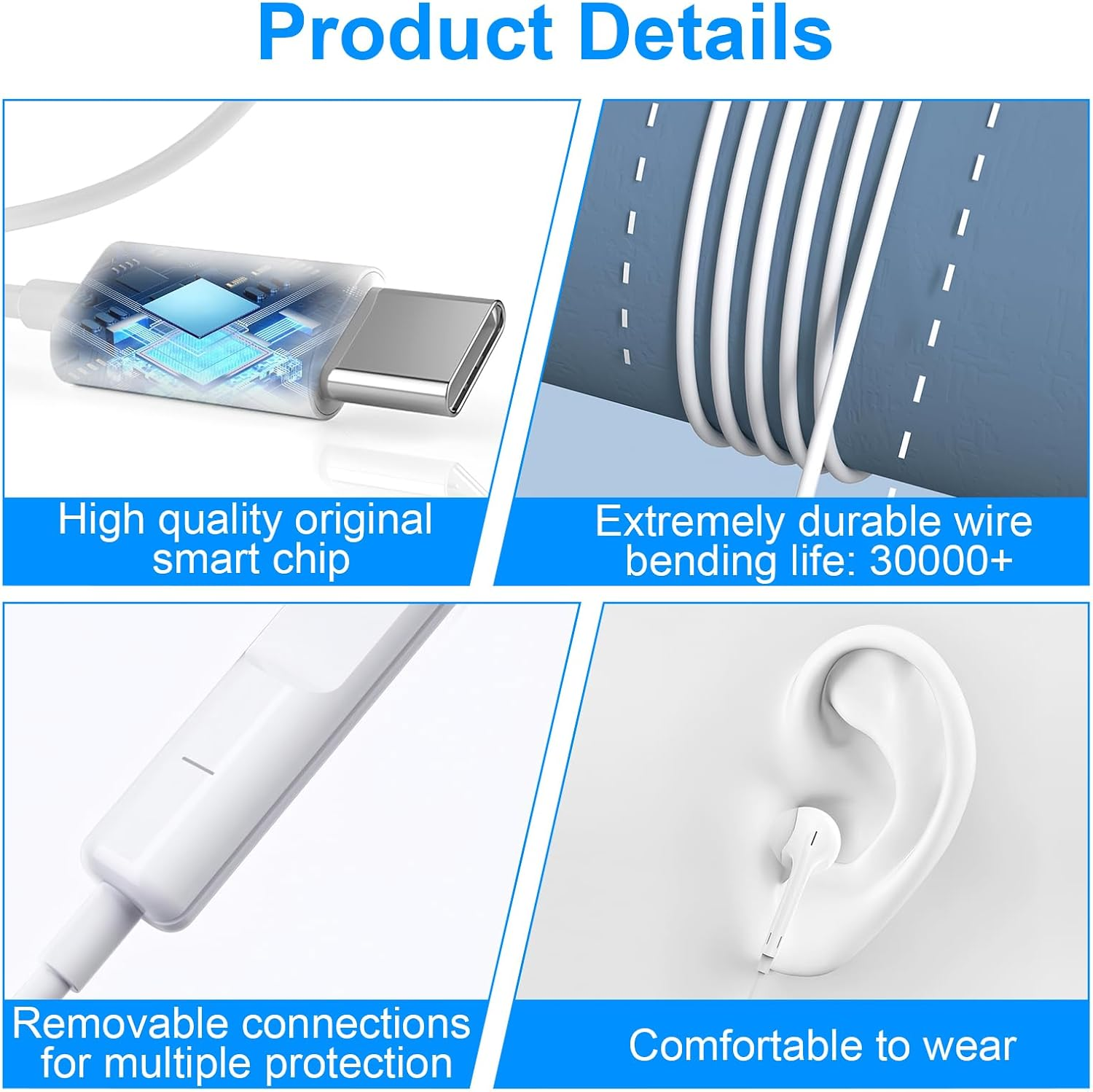 Product Details

High quality original smart chip

Extremely durable wire bending life: 30000+

Removable connections for multiple protection

Comfortable to wear